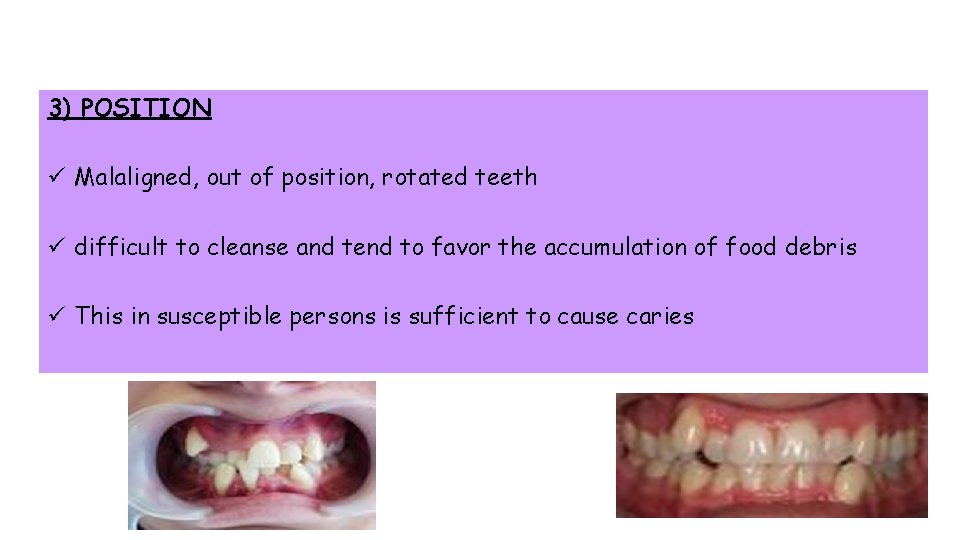 3) POSITION

✓ Malaligned, out of position, rotated teeth

✓ difficult to cleanse and tend to favor the accumulation of food debris

✓ This in susceptible persons is sufficient to cause caries